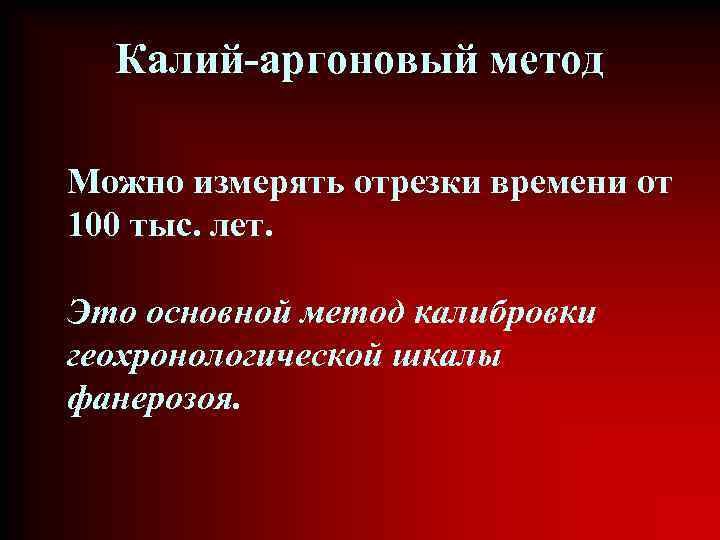 Калий-аргоновый метод

Можно измерять отрезки времени от 100 тыс. лет.

Это основной метод калибровки геохронологической шкалы фанерозоя.